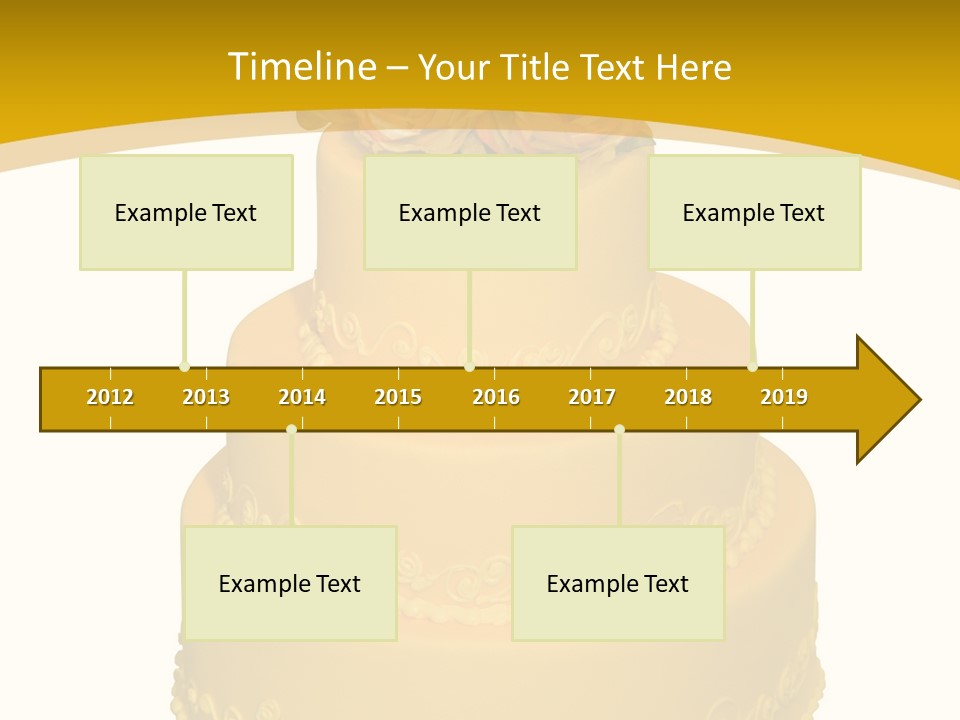 Timeline – Your Title Text Here

Example Text

Example Text

Example Text

2012 2013 2014 2015 2016 2017 2018 2019

Example Text

Example Text